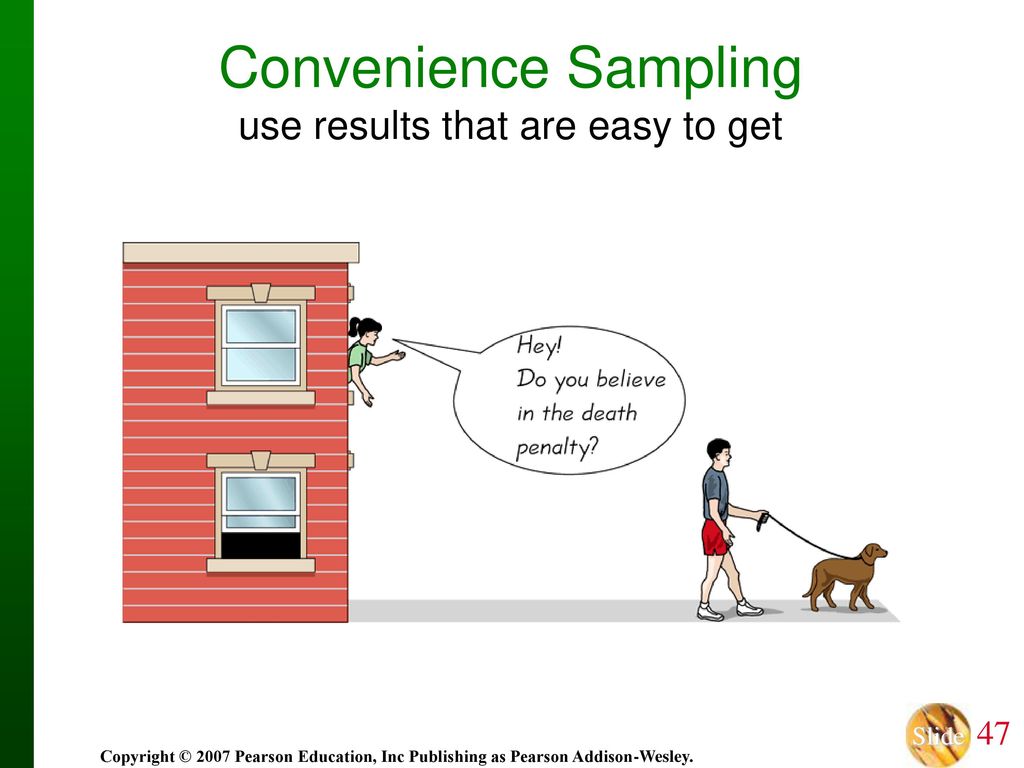 Convenience Sampling
use results that are easy to get

Hey!
Do you believe in the death penalty?

Copyright © 2007 Pearson Education, Inc Publishing as Pearson Addison-Wesley.

Slide 47